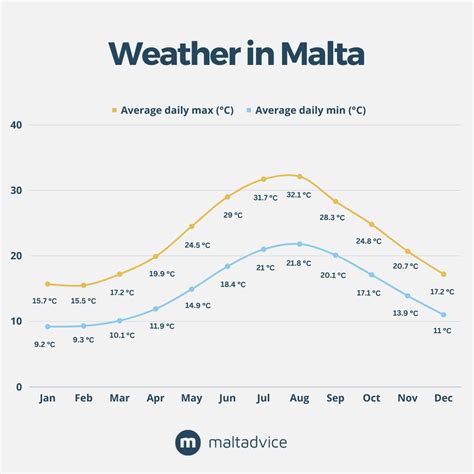 Weather in Malta

Average daily max (°C)   Average daily min (°C)

40
30
20
10
0

15.7 °C
15.5 °C
17.2 °C
19.9 °C
24.5 °C
29 °C
31.7 °C
32.1 °C
28.3 °C
24.8 °C
20.7 °C
17.2 °C

9.2 °C
9.3 °C
10.1 °C
11.9 °C
14.9 °C
18.4 °C
21 °C
21.8 °C
20.1 °C
17.1 °C
13.9 °C
11 °C

Jan Feb Mar Apr May Jun Jul Aug Sep Oct Nov Dec

m maltadvice